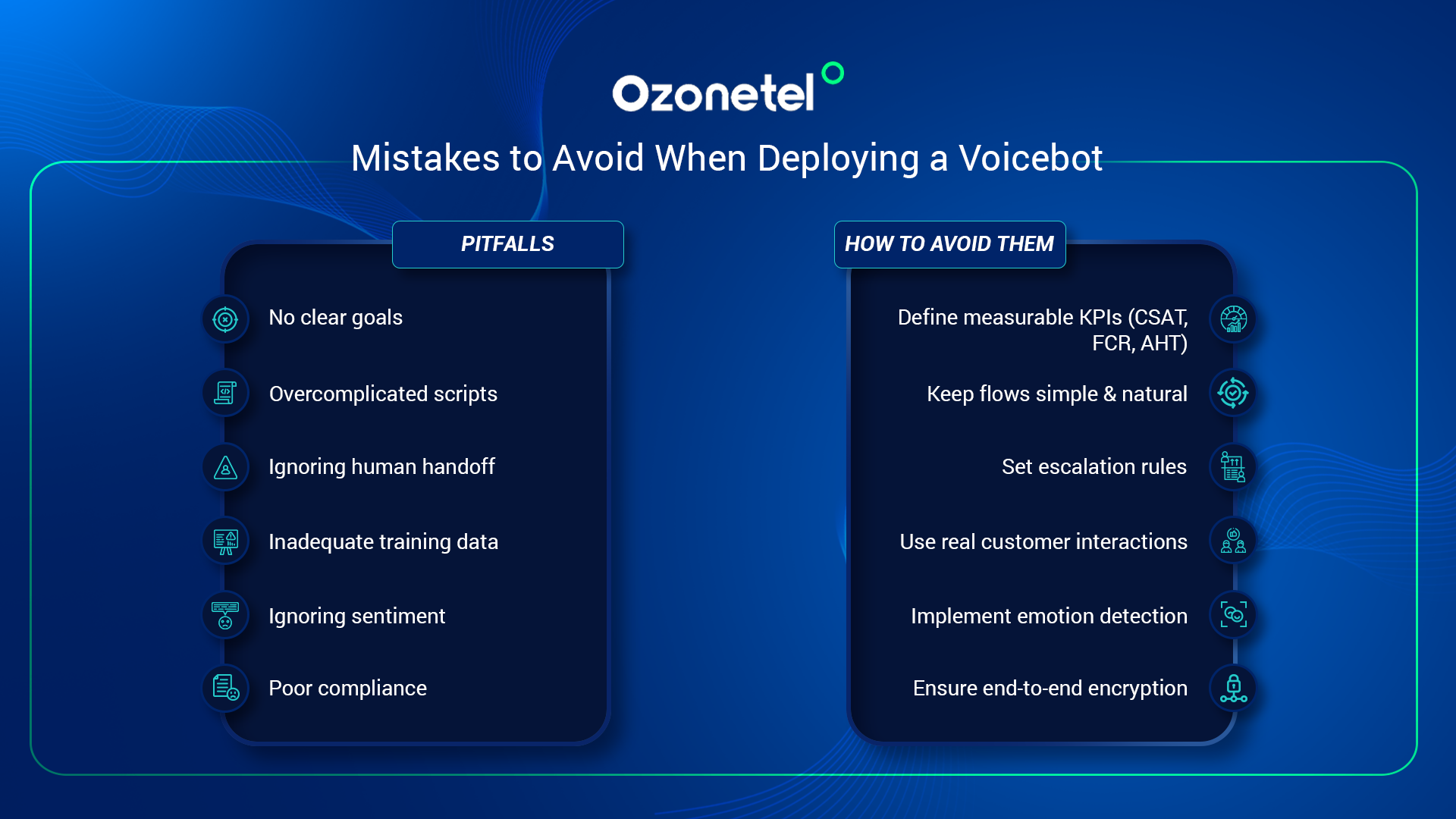 Ozonetel

Mistakes to Avoid When Deploying a Voicebot

PITFALLS

No clear goals

Overcomplicated scripts

Ignoring human handoff

Inadequate training data

Ignoring sentiment

Poor compliance

HOW TO AVOID THEM

Define measurable KPIs (CSAT, FCR, AHT)

Keep flows simple & natural

Set escalation rules

Use real customer interactions

Implement emotion detection

Ensure end-to-end encryption